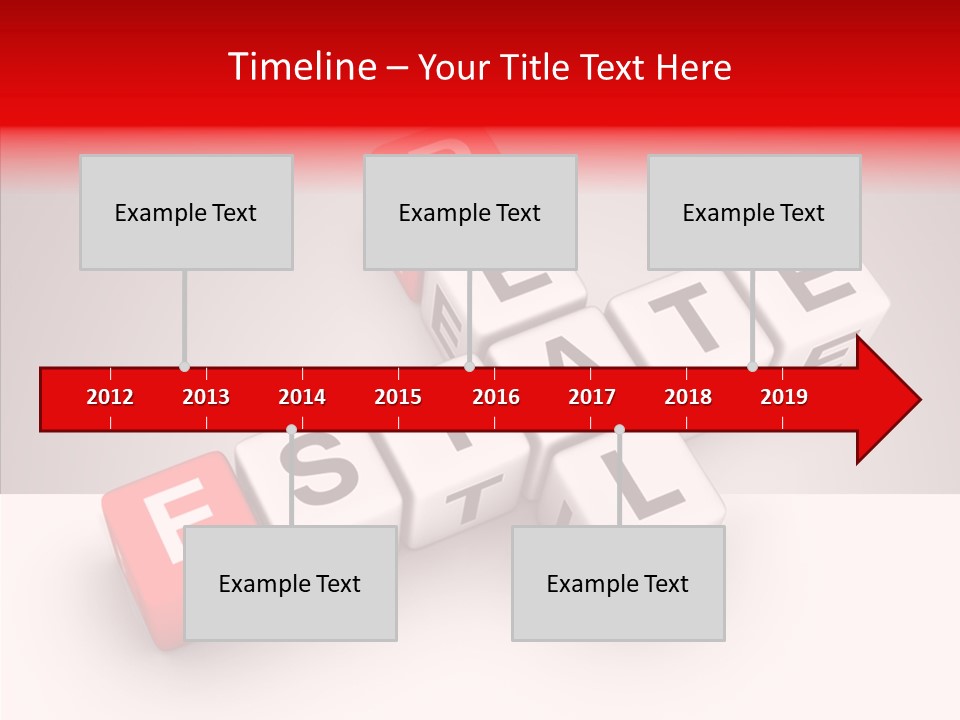 Timeline – Your Title Text Here

Example Text

Example Text

Example Text

2012 2013 2014 2015 2016 2017 2018 2019

Example Text

Example Text